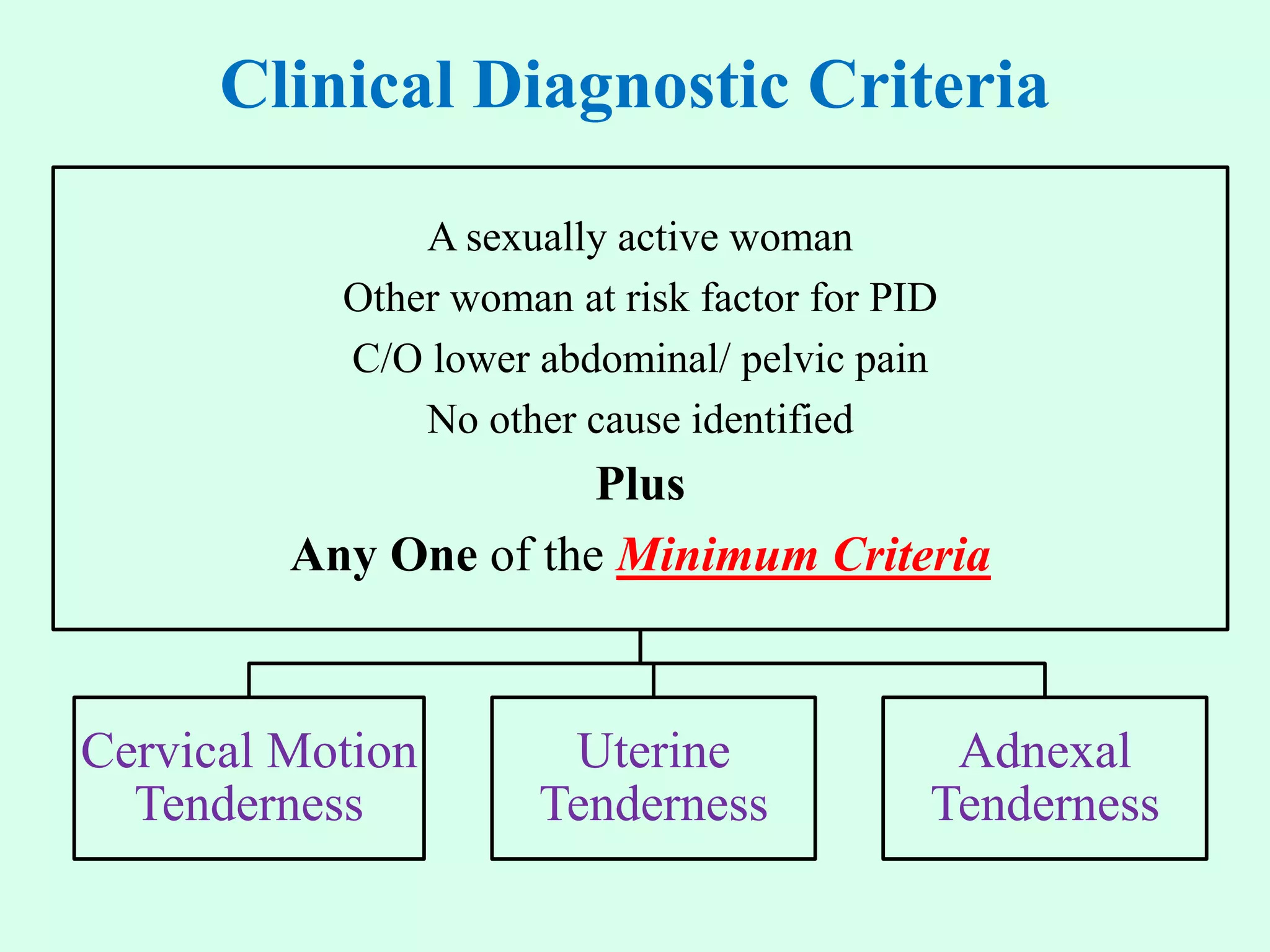 Clinical Diagnostic Criteria

A sexually active woman

Other woman at risk factor for PID

C/O lower abdominal/ pelvic pain

No other cause identified

Plus

Any One of the Minimum Criteria

Cervical Motion Tenderness

Uterine Tenderness

Adnexal Tenderness